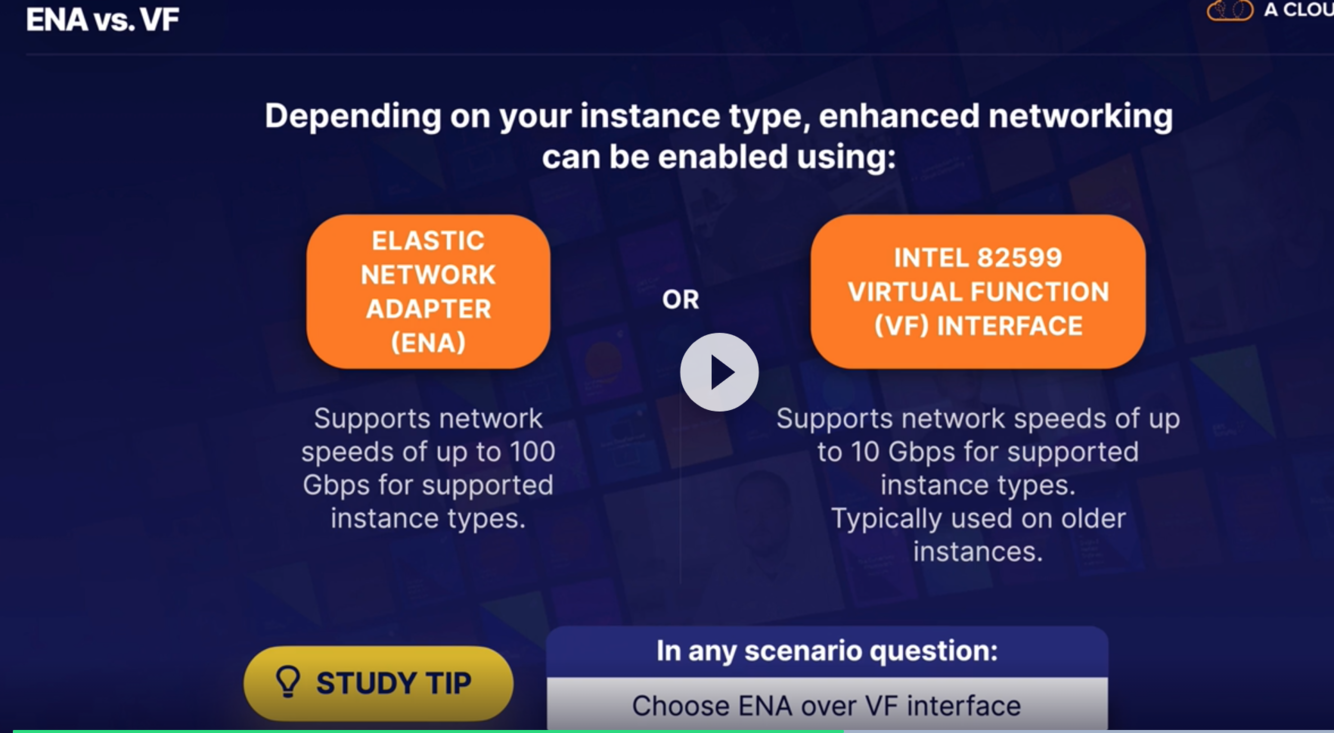 ENA vs. VF

A CLOU

Depending on your instance type, enhanced networking can be enabled using:

ELASTIC NETWORK ADAPTER (ENA)

OR

INTEL 82599 VIRTUAL FUNCTION (VF) INTERFACE

Supports network speeds of up to 100 Gbps for supported instance types.

Supports network speeds of up to 10 Gbps for supported instance types.
Typically used on older instances.

STUDY TIP

In any scenario question:

Choose ENA over VF interface